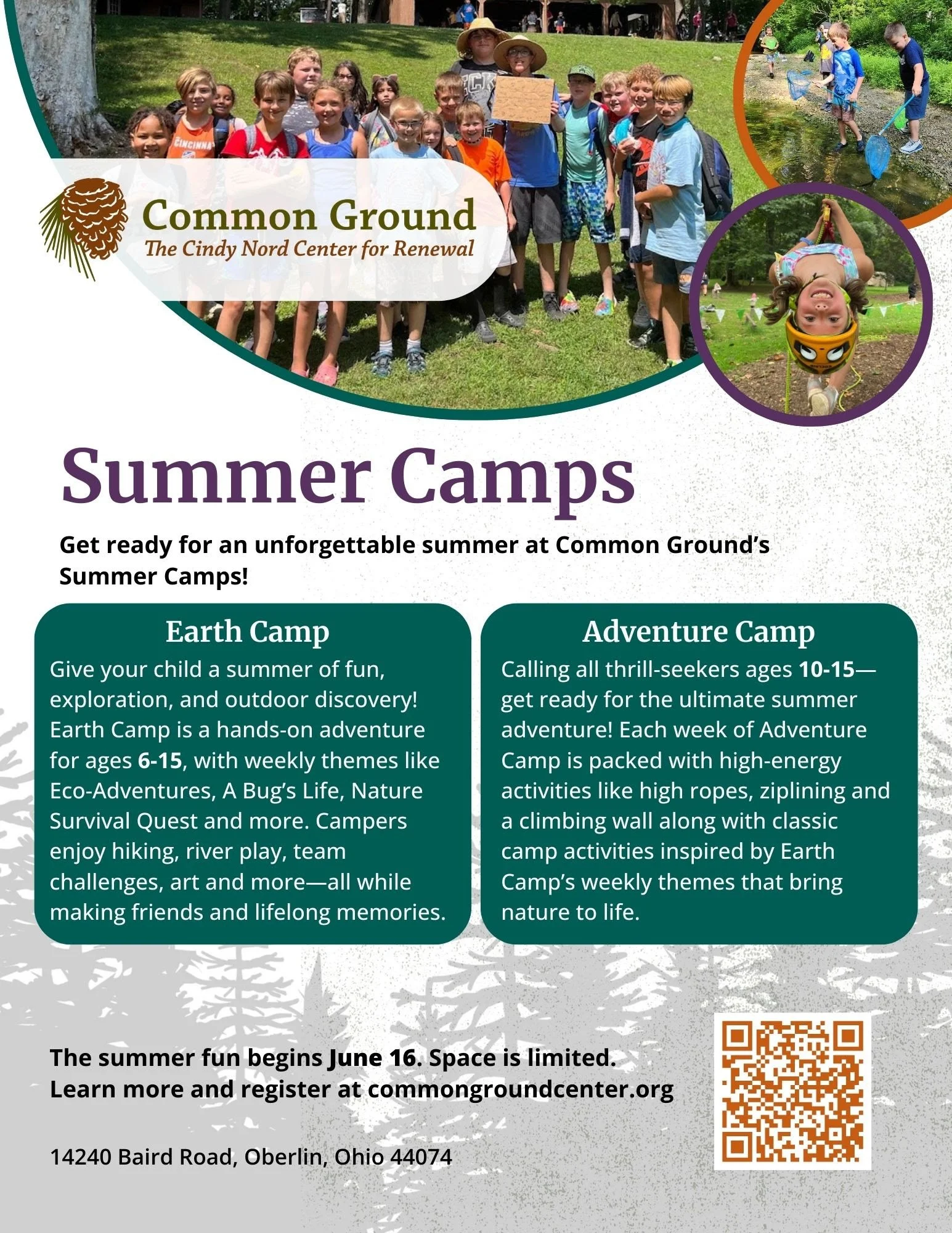 Common Ground
The Cindy Nord Center for Renewal

Summer Camps

Get ready for an unforgettable summer at Common Ground's Summer Camps!

Earth Camp

Give your child a summer of fun, exploration, and outdoor discovery! Earth Camp is a hands-on adventure for ages 6-15, with weekly themes like Eco-Adventures, A Bug's Life, Nature Survival Quest and more. Campers enjoy hiking, river play, team challenges, art and more—all while making friends and lifelong memories.

Adventure Camp

Calling all thrill-seekers ages 10-15—get ready for the ultimate summer adventure! Each week of Adventure Camp is packed with high-energy activities like high ropes, ziplining and a climbing wall along with classic camp activities inspired by Earth Camp's weekly themes that bring nature to life.

The summer fun begins June 16. Space is limited.
Learn more and register at commongroundcenter.org

14240 Baird Road, Oberlin, Ohio 44074